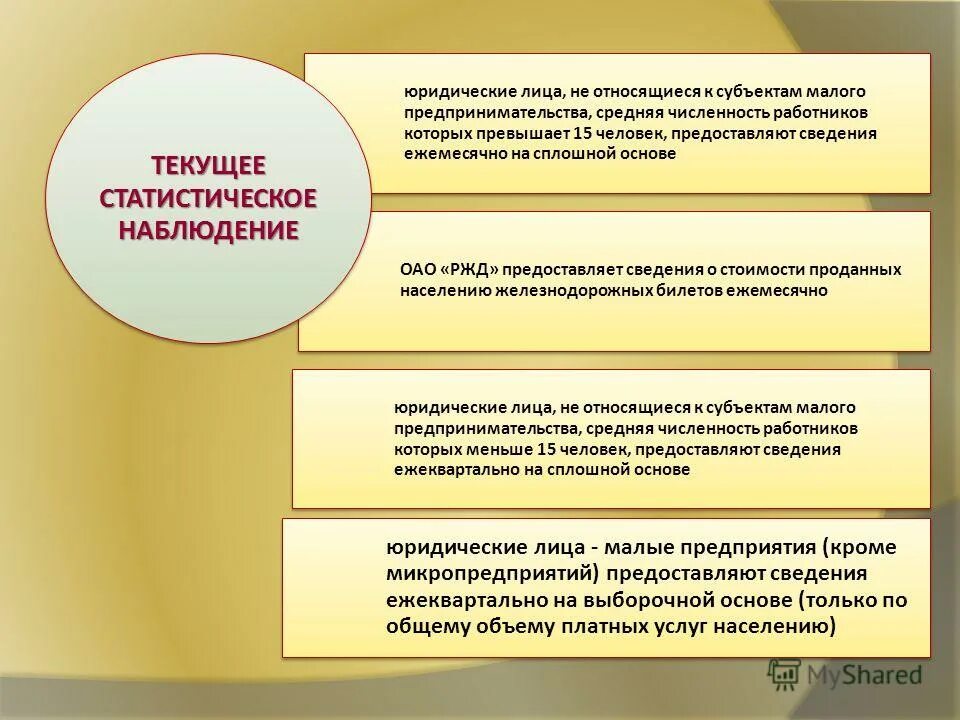 ТЕКУЩЕЕ СТАТИСТИЧЕСКОЕ НАБЛЮДЕНИЕ

юридические лица, не относящиеся к субъектам малого предпринимательства, средняя численность работников которых превышает 15 человек, предоставляют сведения ежемесячно на сплошной основе

ОАО «РЖД» предоставляет сведения о стоимости проданных населению железнодорожных билетов ежемесячно

юридические лица, не относящиеся к субъектам малого предпринимательства, средняя численность работников которых меньше 15 человек, предоставляют сведения ежеквартально на сплошной основе

юридические лица - малые предприятия (кроме микропредприятий) предоставляют сведения ежеквартально на выборочной основе (только по общему объему платных услуг населению)

MyShared